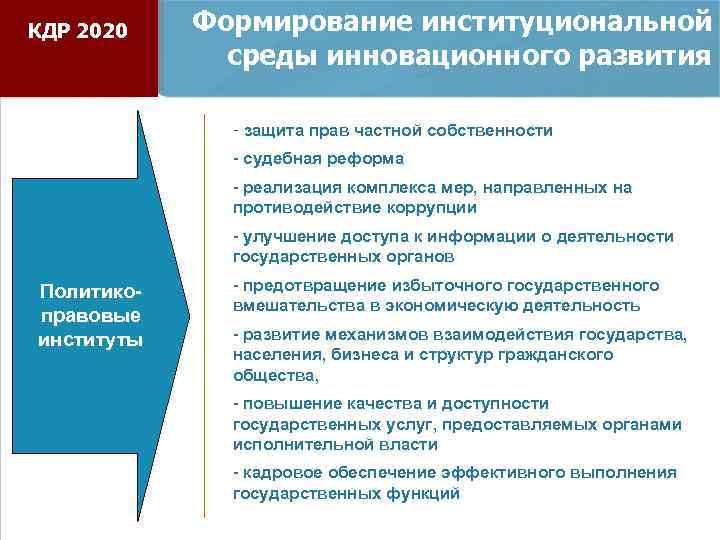 КДР 2020

Формирование институциональной среды инновационного развития

Политико-правовые институты

- защита прав частной собственности

- судебная реформа

- реализация комплекса мер, направленных на противодействие коррупции

- улучшение доступа к информации о деятельности государственных органов

- предотвращение избыточного государственного вмешательства в экономическую деятельность

- развитие механизмов взаимодействия государства, населения, бизнеса и структур гражданского общества,

- повышение качества и доступности государственных услуг, предоставляемых органами исполнительной власти

- кадровое обеспечение эффективного выполнения государственных функций